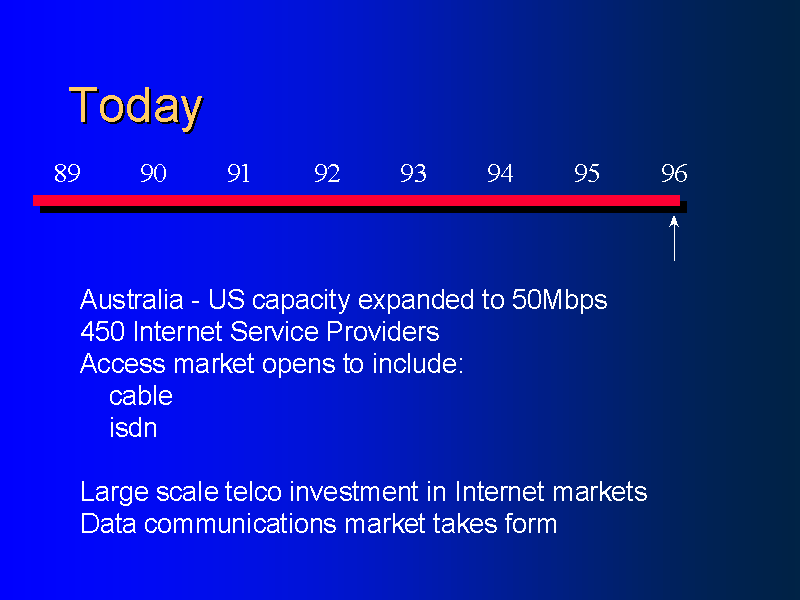 Today

89 90 91 92 93 94 95 96

Australia - US capacity expanded to 50Mbps
450 Internet Service Providers
Access market opens to include:
cable
isdn

Large scale telco investment in Internet markets
Data communications market takes form